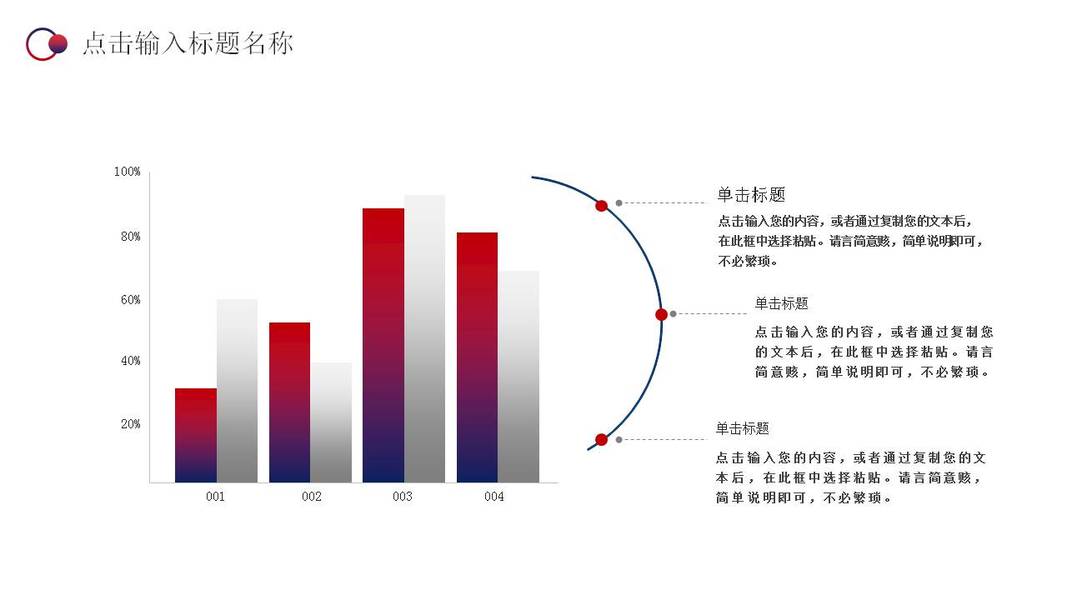 点击输入标题名称

100%
80%
60%
40%
20%

001
002
003
004

单击标题
点击输入您的内容，或者通过复制您的文本后，在此框中选择粘贴。请言简意赅，简单说明即可，不必繁琐。

单击标题
点击输入您的内容，或者通过复制您的文本后，在此框中选择粘贴。请言简意赅，简单说明即可，不必繁琐。

单击标题
点击输入您的内容，或者通过复制您的文本后，在此框中选择粘贴。请言简意赅，简单说明即可，不必繁琐。